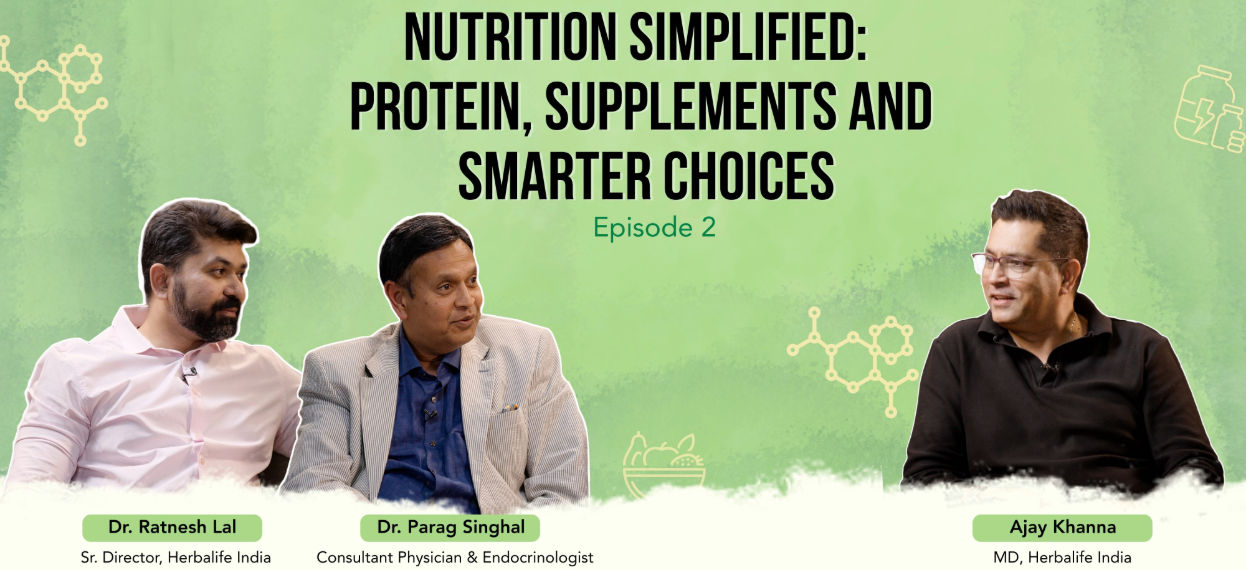 NUTRITION SIMPLIFIED: PROTEIN, SUPPLEMENTS AND SMARTER CHOICES

Episode 2

Dr. Ratnesh Lal
Sr. Director, Herbalife India

Dr. Parag Singhal
Consultant Physician & Endocrinologist

Ajay Khanna
MD, Herbalife India